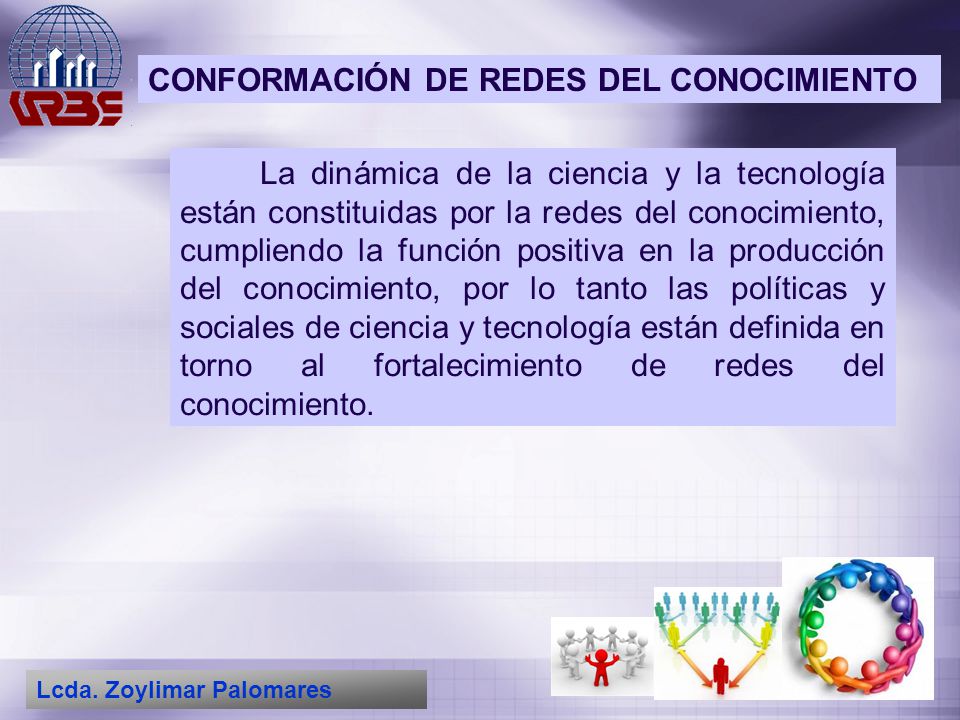 URBE

CONFORMACIÓN DE REDES DEL CONOCIMIENTO

La dinámica de la ciencia y la tecnología están constituidas por la redes del conocimiento, cumpliendo la función positiva en la producción del conocimiento, por lo tanto las políticas y sociales de ciencia y tecnología están definida en torno al fortalecimiento de redes del conocimiento.

Lcda. Zoylimar Palomares